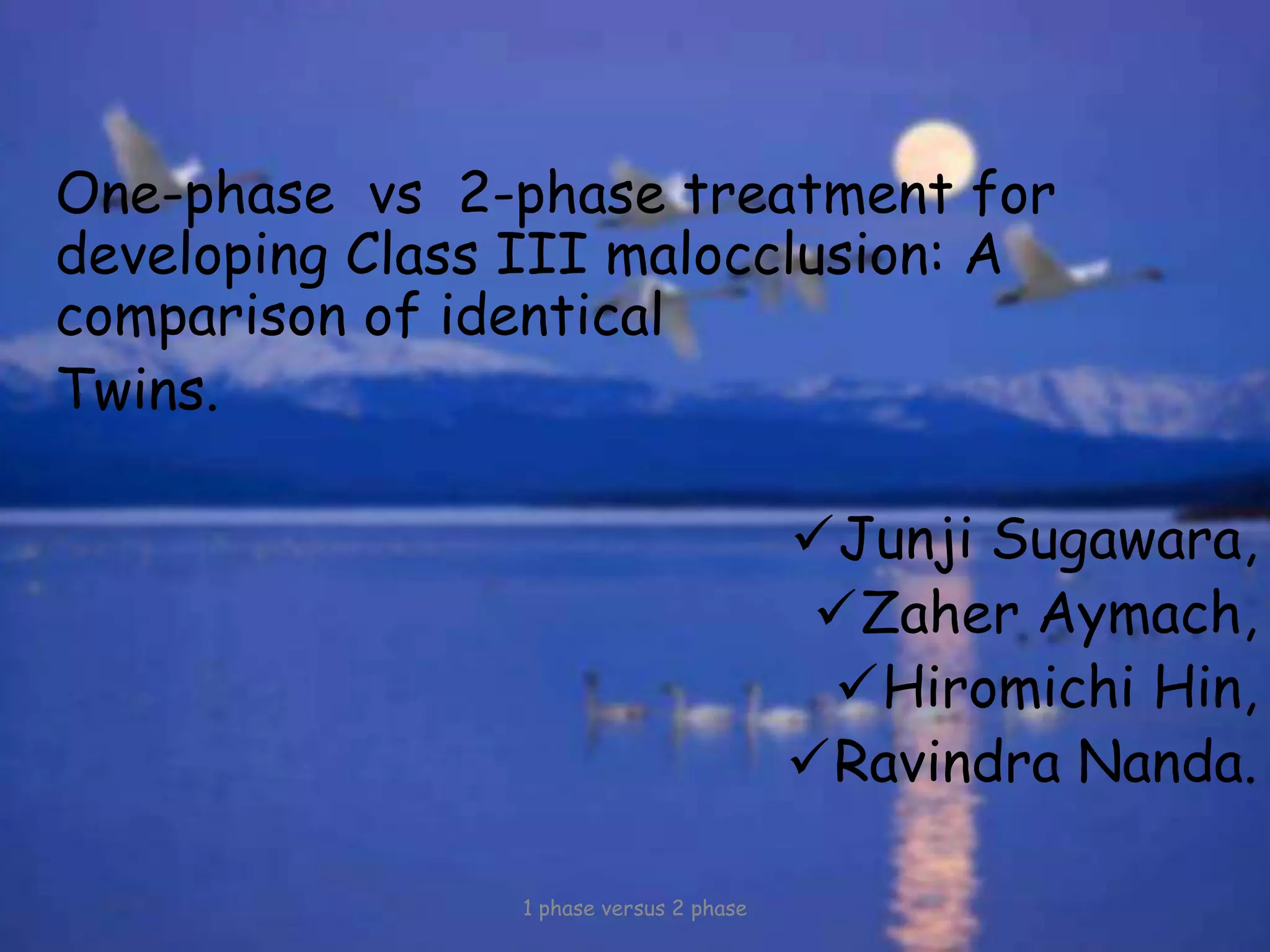 One-phase vs 2-phase treatment for developing Class III malocclusion: A comparison of identical

Twins.

✓Junji Sugawara,
✓Zaher Aymach,
✓Hiromichi Hin,
✓Ravindra Nanda.

1 phase versus 2 phase